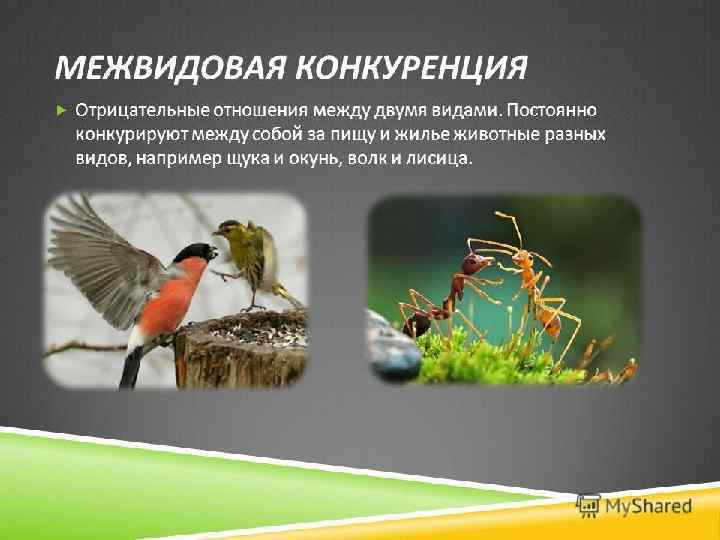 МЕЖВИДОВАЯ КОНКУРЕНЦИЯ

Отрицательные отношения между двумя видами. Постоянно конкурируют между собой за пищу и жилье животные разных видов, например щука и окунь, волк и лисица.

MyShared